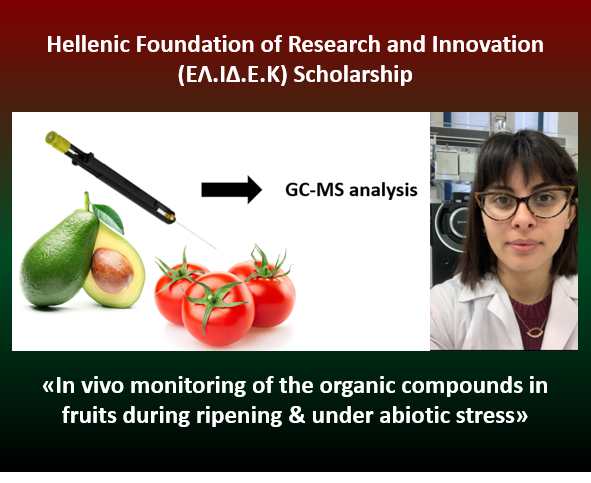 Hellenic Foundation of Research and Innovation (ΕΛ.ΙΔ.Ε.Κ) Scholarship

GC-MS analysis

«In vivo monitoring of the organic compounds in fruits during ripening & under abiotic stress»